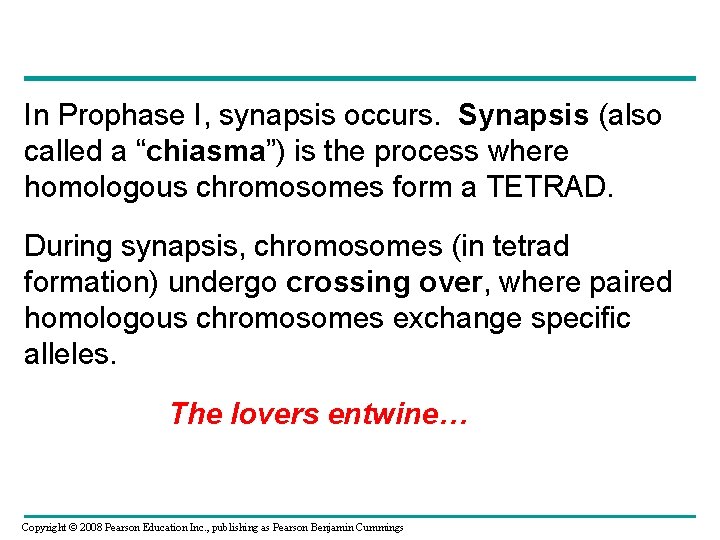 In Prophase I, synapsis occurs. Synapsis (also called a “chiasma”) is the process where homologous chromosomes form a TETRAD.

During synapsis, chromosomes (in tetrad formation) undergo crossing over, where paired homologous chromosomes exchange specific alleles.

The lovers entwine…

Copyright © 2008 Pearson Education Inc., publishing as Pearson Benjamin Cummings